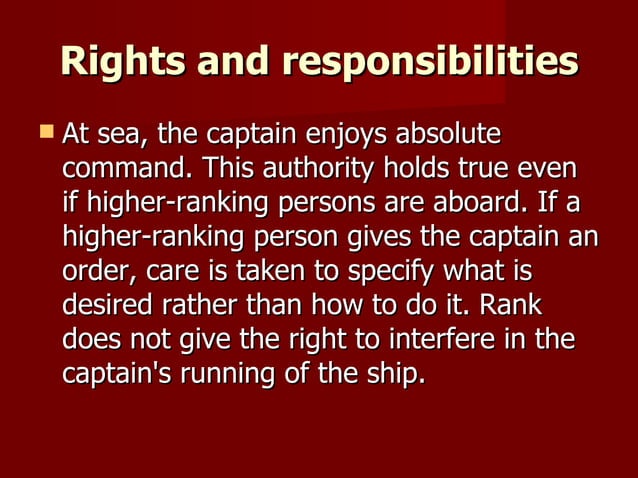 Rights and responsibilities

At sea, the captain enjoys absolute command. This authority holds true even if higher-ranking persons are aboard. If a higher-ranking person gives the captain an order, care is taken to specify what is desired rather than how to do it. Rank does not give the right to interfere in the captain's running of the ship.